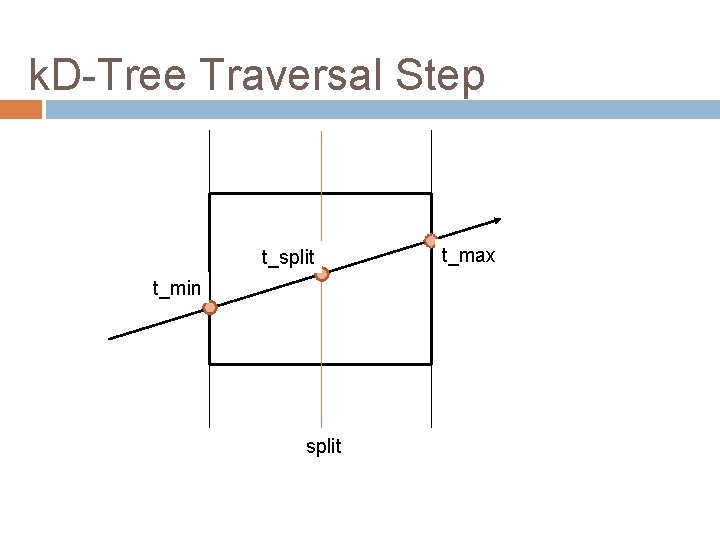 kD-Tree Traversal Step

t_split

t_max

t_min

split